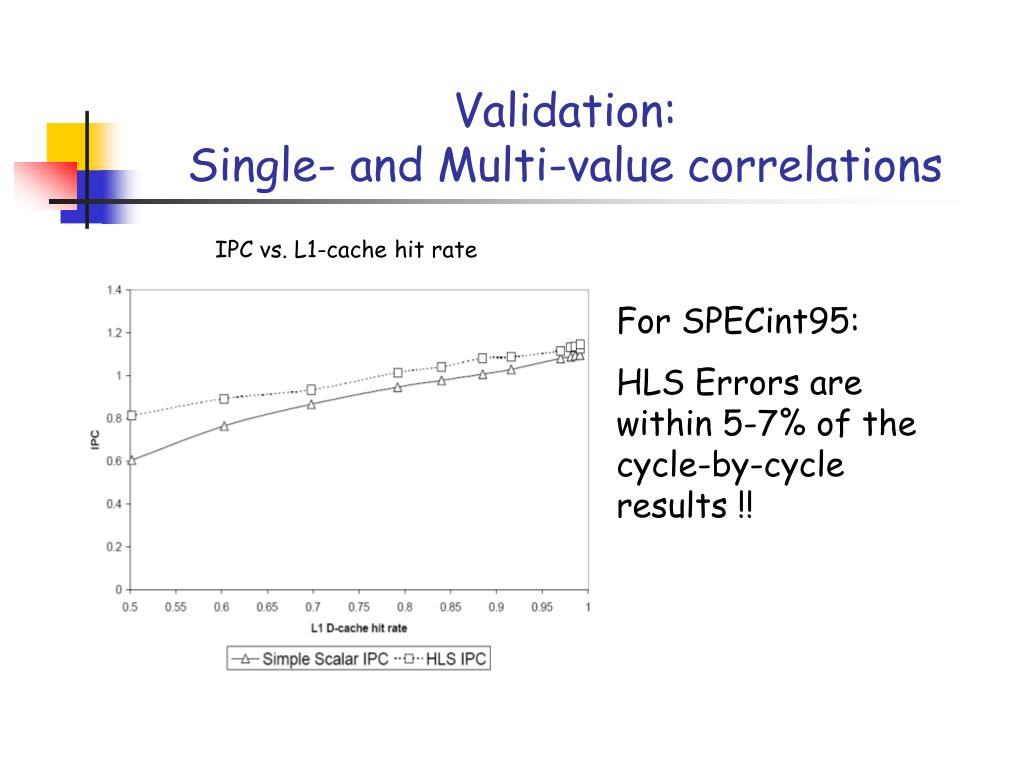 Validation:
Single- and Multi-value correlations

IPC vs. L1-cache hit rate

1.4
1.2
1
0.8
0.6
0.4
0.2
0
IPC
0.5 0.55 0.6 0.65 0.7 0.75 0.8 0.85 0.9 0.95 1
L1 D-cache hit rate

Simple Scalar IPC HLS IPC

For SPECint95:

HLS Errors are within 5-7% of the cycle-by-cycle results !!